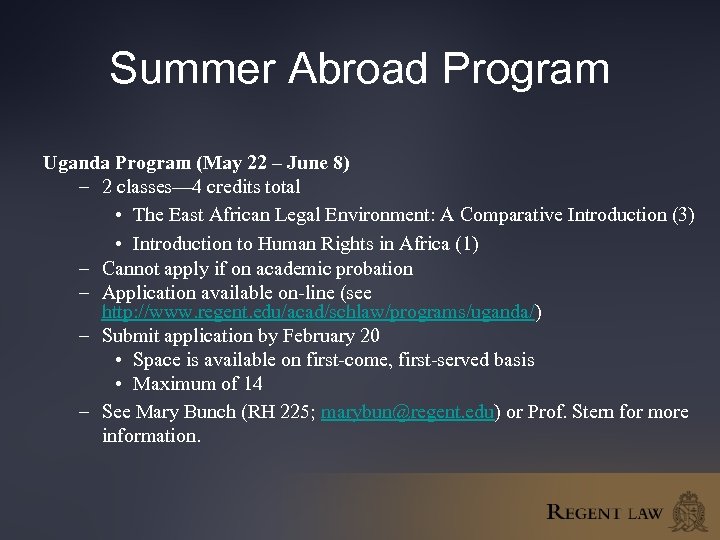 Summer Abroad Program

Uganda Program (May 22 – June 8)

– 2 classes—4 credits total
  • The East African Legal Environment: A Comparative Introduction (3)
  • Introduction to Human Rights in Africa (1)
– Cannot apply if on academic probation
– Application available on-line (see http://www.regent.edu/acad/schlaw/programs/uganda/)
– Submit application by February 20
  • Space is available on first-come, first-served basis
  • Maximum of 14
– See Mary Bunch (RH 225; marybun@regent.edu) or Prof. Stern for more information.

REGENT LAW